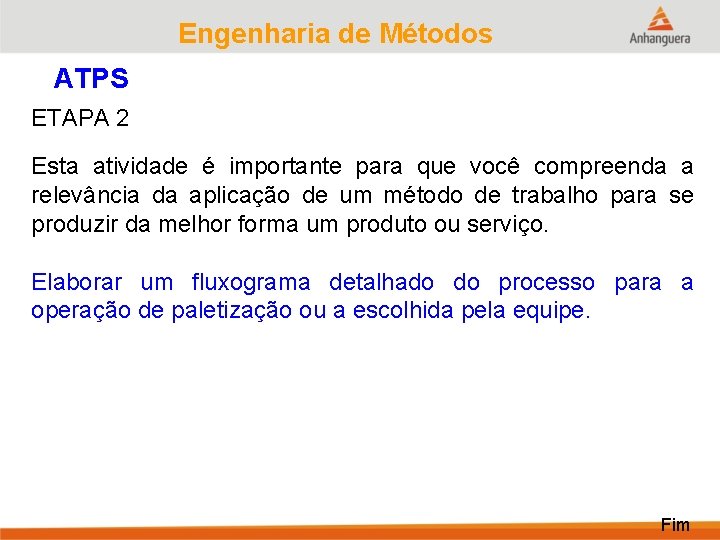 Engenharia de Métodos

Anhanguera

ATPS

ETAPA 2

Esta atividade é importante para que você compreenda a relevância da aplicação de um método de trabalho para se produzir da melhor forma um produto ou serviço.

Elaborar um fluxograma detalhado do processo para a operação de paletização ou a escolhida pela equipe.

Fim